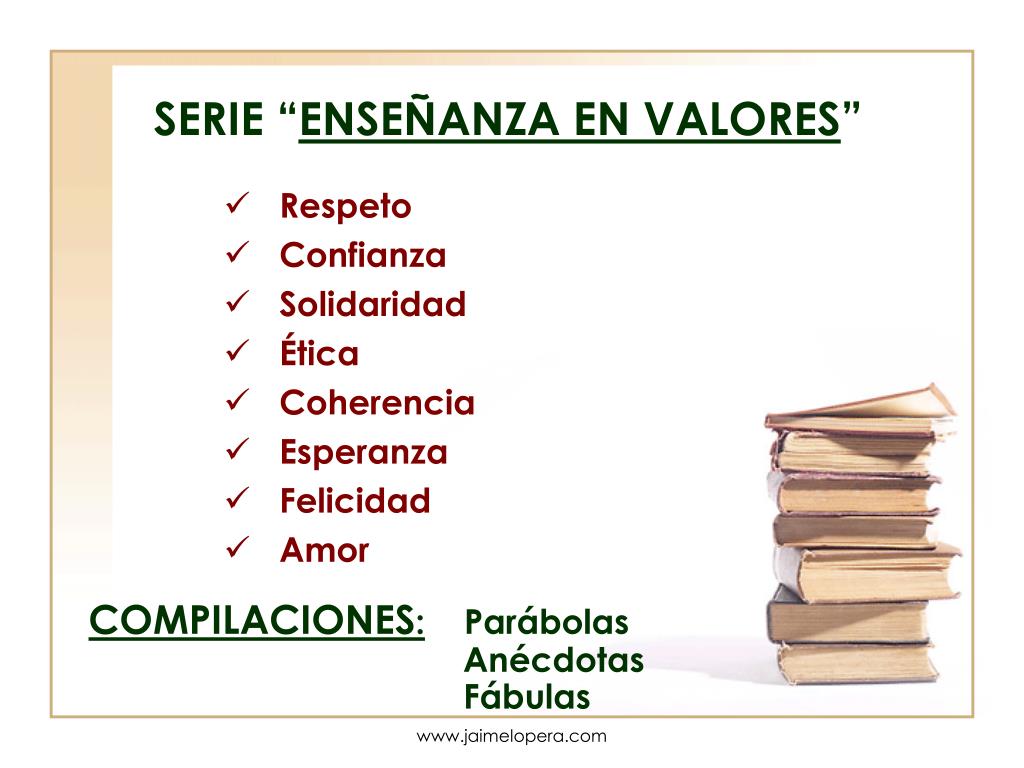 SERIE “ENSEÑANZA EN VALORES”

✓ Respeto
✓ Confianza
✓ Solidaridad
✓ Ética
✓ Coherencia
✓ Esperanza
✓ Felicidad
✓ Amor

COMPILACIONES: Parábolas
Anécdotas
Fábulas

www.jaimelopera.com